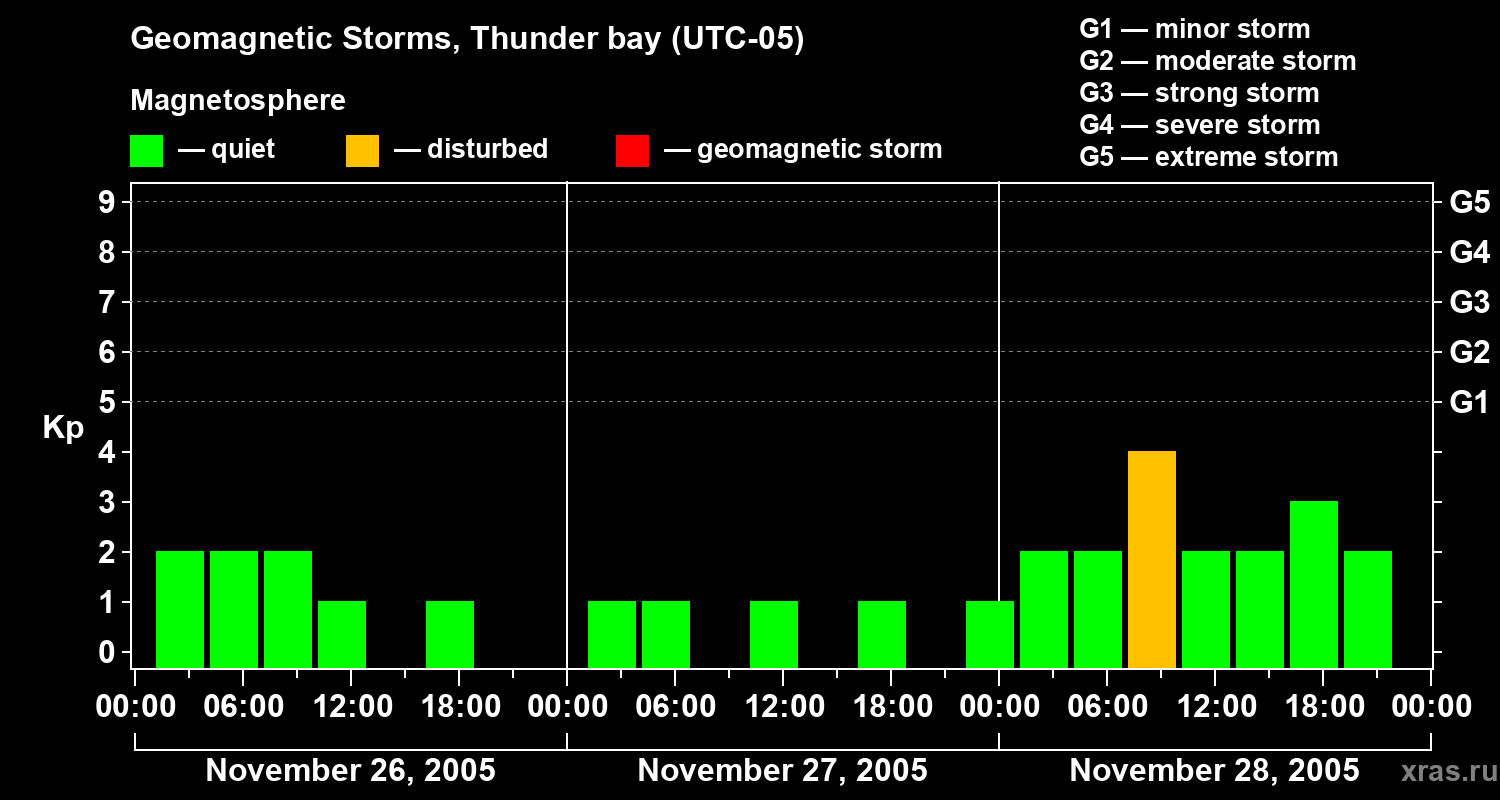 Geomagnetic Storms, Thunder bay (UTC-05)

Magnetosphere

— quiet — disturbed — geomagnetic storm

G1 — minor storm
G2 — moderate storm
G3 — strong storm
G4 — severe storm
G5 — extreme storm

Kp

9
8
7
6
5
4
3
2
1
0

G5
G4
G3
G2
G1

00:00 06:00 12:00 18:00 00:00 06:00 12:00 18:00 00:00 06:00 12:00 18:00 00:00

November 26, 2005
November 27, 2005
November 28, 2005

xras.ru